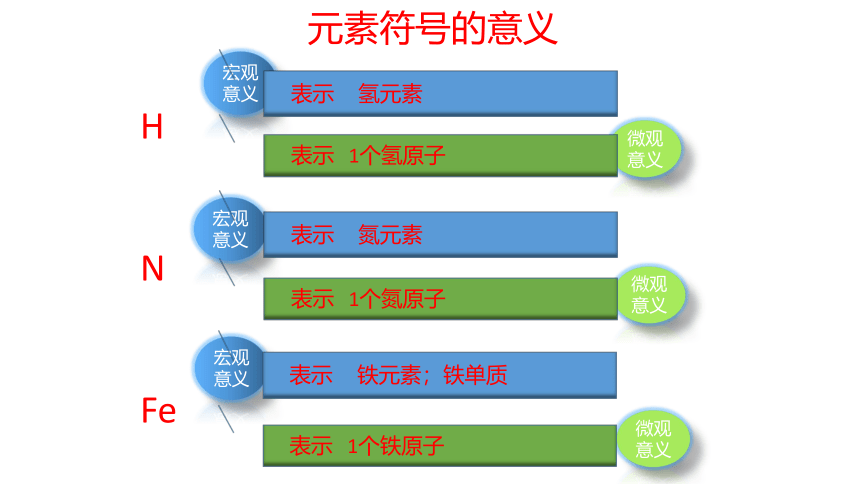 元素符号的意义

H

宏观意义

表示　氢元素

表示　1个氢原子

微观意义

N

宏观意义

表示　氮元素

表示　1个氮原子

微观意义

Fe

宏观意义

表示　铁元素；铁单质

表示　1个铁原子

微观意义